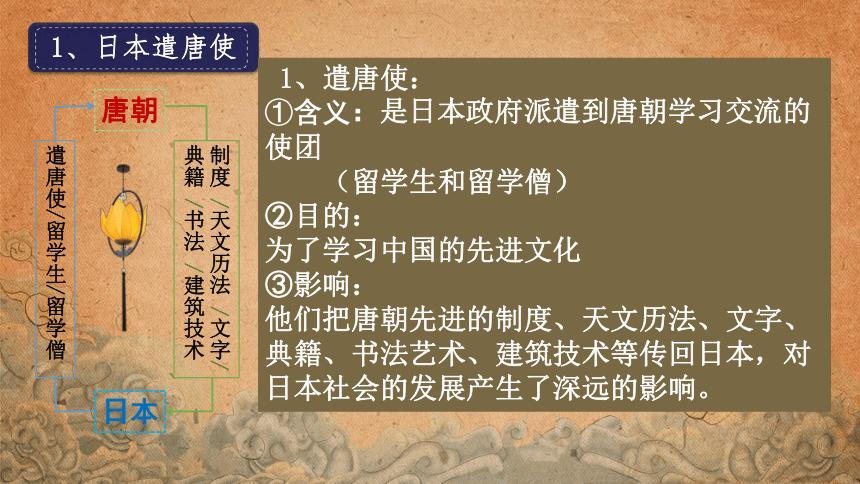 1、日本遣唐使

唐朝

遣唐使/留学生/留学僧

制度/天文历法/文字/典籍/书法/建筑技术

日本

1、遣唐使：
①含义：是日本政府派遣到唐朝学习交流的使团
（留学生和留学僧）
②目的：
为了学习中国的先进文化
③影响：
他们把唐朝先进的制度、天文历法、文字、典籍、书法艺术、建筑技术等传回日本，对日本社会的发展产生了深远的影响。